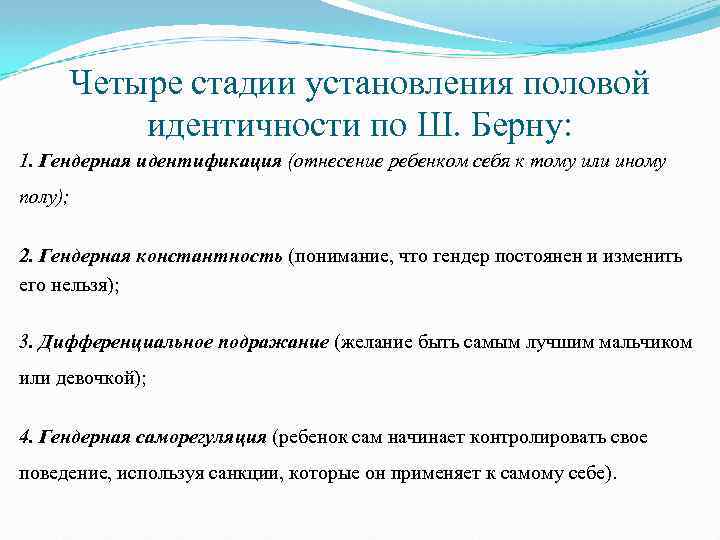 Четыре стадии установления половой идентичности по Ш. Берну:

1. Гендерная идентификация (отнесение ребенком себя к тому или иному полу);

2. Гендерная константность (понимание, что гендер постоянен и изменить его нельзя);

3. Дифференциальное подражание (желание быть самым лучшим мальчиком или девочкой);

4. Гендерная саморегуляция (ребенок сам начинает контролировать свое поведение, используя санкции, которые он применяет к самому себе).